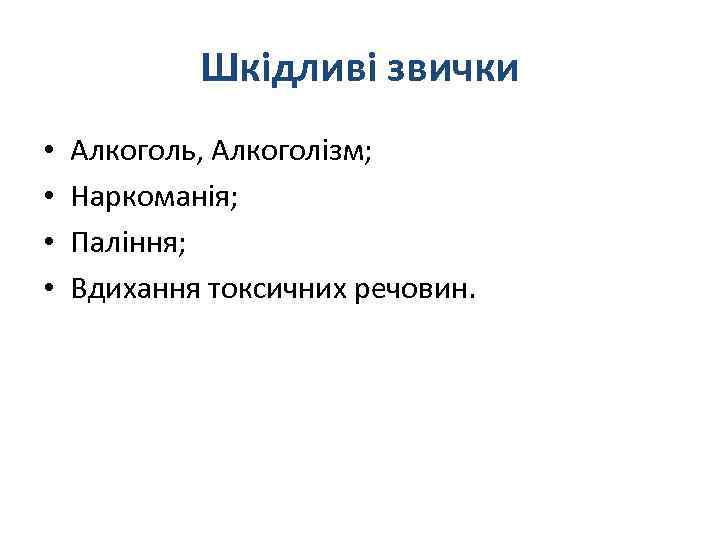 Шкідливі звички

• Алкоголь, Алкоголізм;
• Наркоманія;
• Паління;
• Вдихання токсичних речовин.